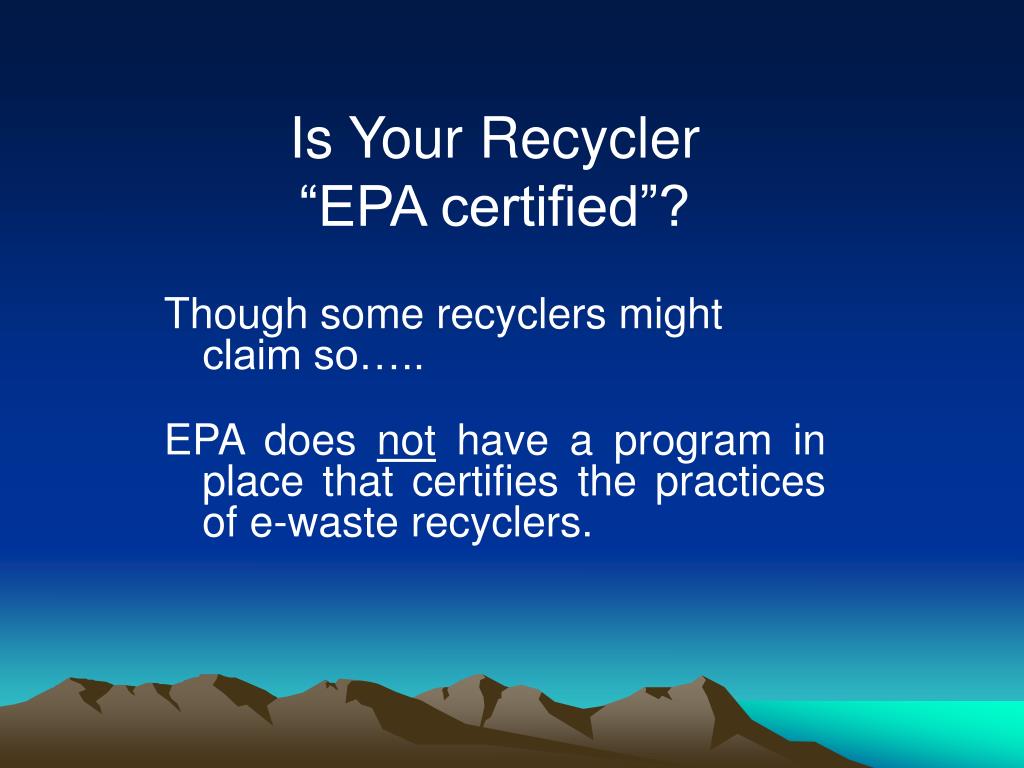 Is Your Recycler
“EPA certified”?

Though some recyclers might claim so…..

EPA does not have a program in place that certifies the practices of e-waste recyclers.